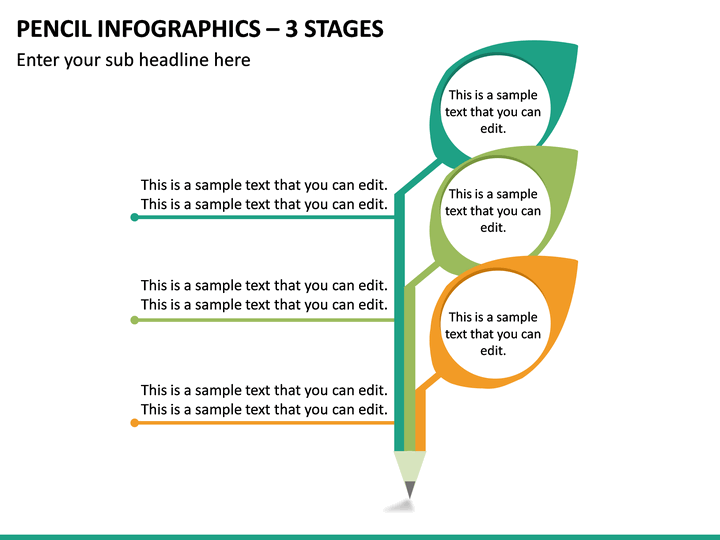 PENCIL INFOGRAPHICS – 3 STAGES

Enter your sub headline here

This is a sample text that you can edit.

This is a sample text that you can edit.

This is a sample text that you can edit.

This is a sample text that you can edit.
This is a sample text that you can edit.

This is a sample text that you can edit.
This is a sample text that you can edit.

This is a sample text that you can edit.
This is a sample text that you can edit.